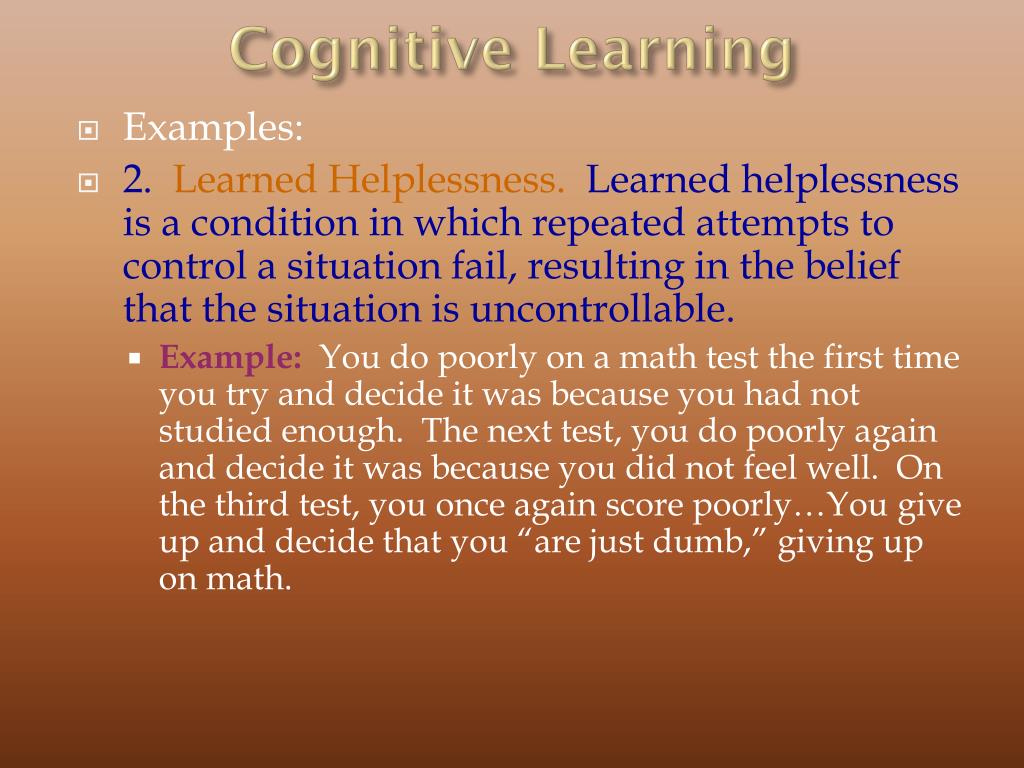 Cognitive Learning

Examples:

2. Learned Helplessness. Learned helplessness is a condition in which repeated attempts to control a situation fail, resulting in the belief that the situation is uncontrollable.

Example: You do poorly on a math test the first time you try and decide it was because you had not studied enough. The next test, you do poorly again and decide it was because you did not feel well. On the third test, you once again score poorly…You give up and decide that you “are just dumb,” giving up on math.